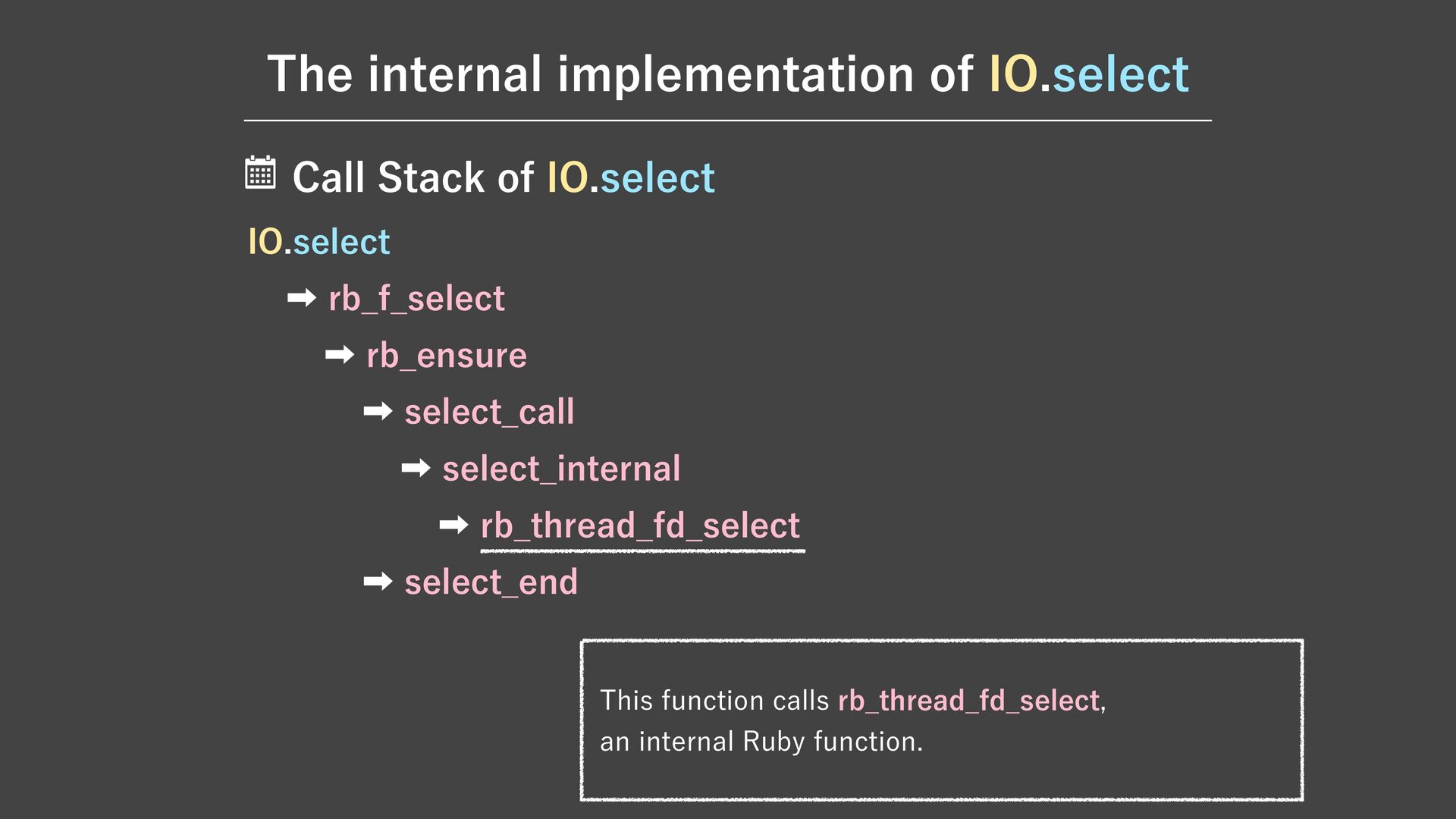 The internal implementation of IO.select

Call Stack of IO.select

IO.select

➡ rb_f_select

➡ rb_ensure

➡ select_call

➡ select_internal

➡ rb_thread_fd_select

➡ select_end

This function calls rb_thread_fd_select, an internal Ruby function.